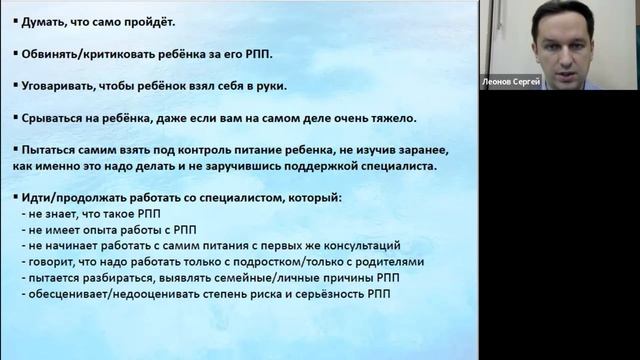 ▪ Думать, что само пройдёт.

▪ Обвинять/критиковать ребёнка за его РПП.

▪ Уговаривать, чтобы ребёнок взял себя в руки.

▪ Срываться на ребёнка, даже если вам на самом деле очень тяжело.

▪ Пытаться самим взять под контроль питание ребенка, не изучив заранее, как именно это надо делать и не заручившись поддержкой специалиста.

▪ Идти/продолжать работать со специалистом, который:
- не знает, что такое РПП
- не имеет опыта работы с РПП
- не начинает работать с самим питания с первых же консультаций
- говорит, что надо работать только с подростком/только с родителями
- пытается разбираться, выявлять семейные/личные причины РПП
- обесценивает/недооценивать степень риска и серьёзность РПП

Леонов Сергей